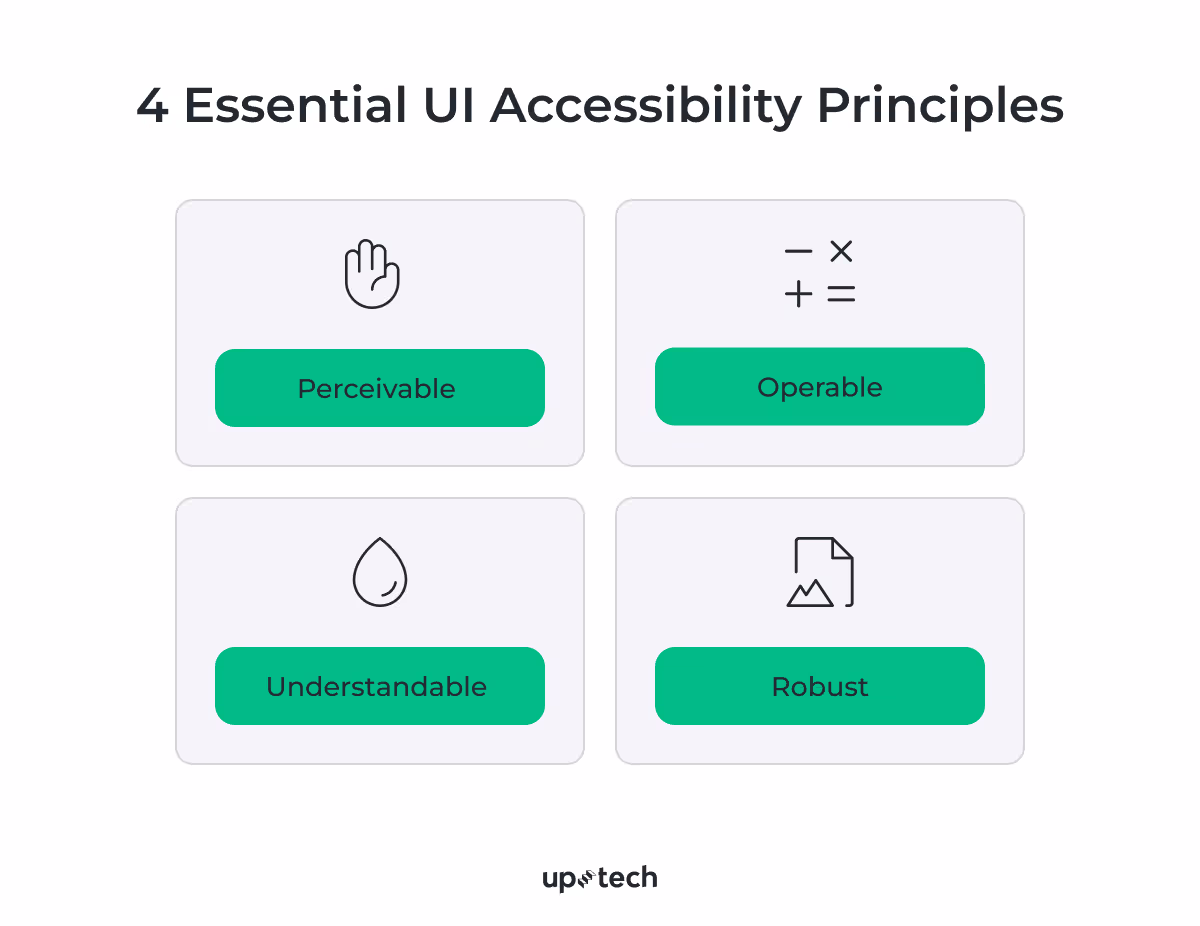 4 Essential UI Accessibility Principles

Perceivable

Operable

Understandable

Robust

uptech